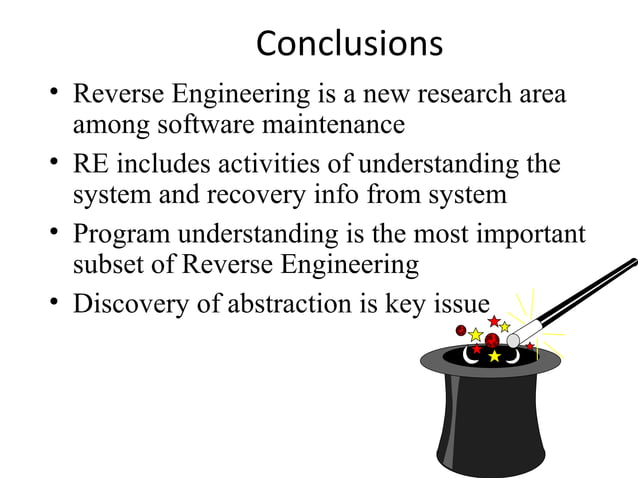 Conclusions

• Reverse Engineering is a new research area among software maintenance

• RE includes activities of understanding the system and recovery info from system

• Program understanding is the most important subset of Reverse Engineering

• Discovery of abstraction is key issue